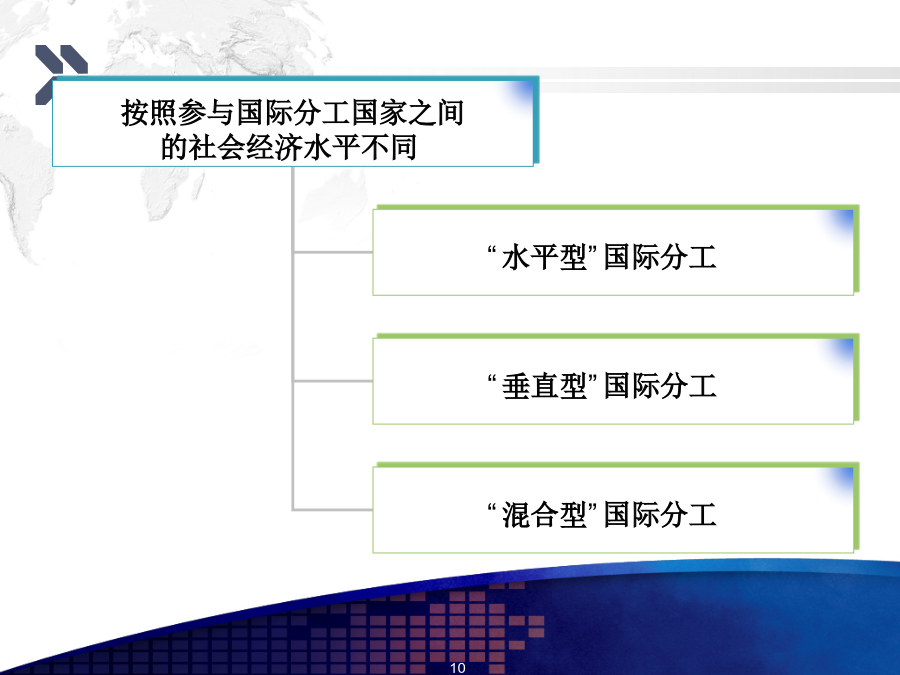 按照参与国际分工国家之间的社会经济水平不同

“水平型”国际分工

“垂直型”国际分工

“混合型”国际分工

10